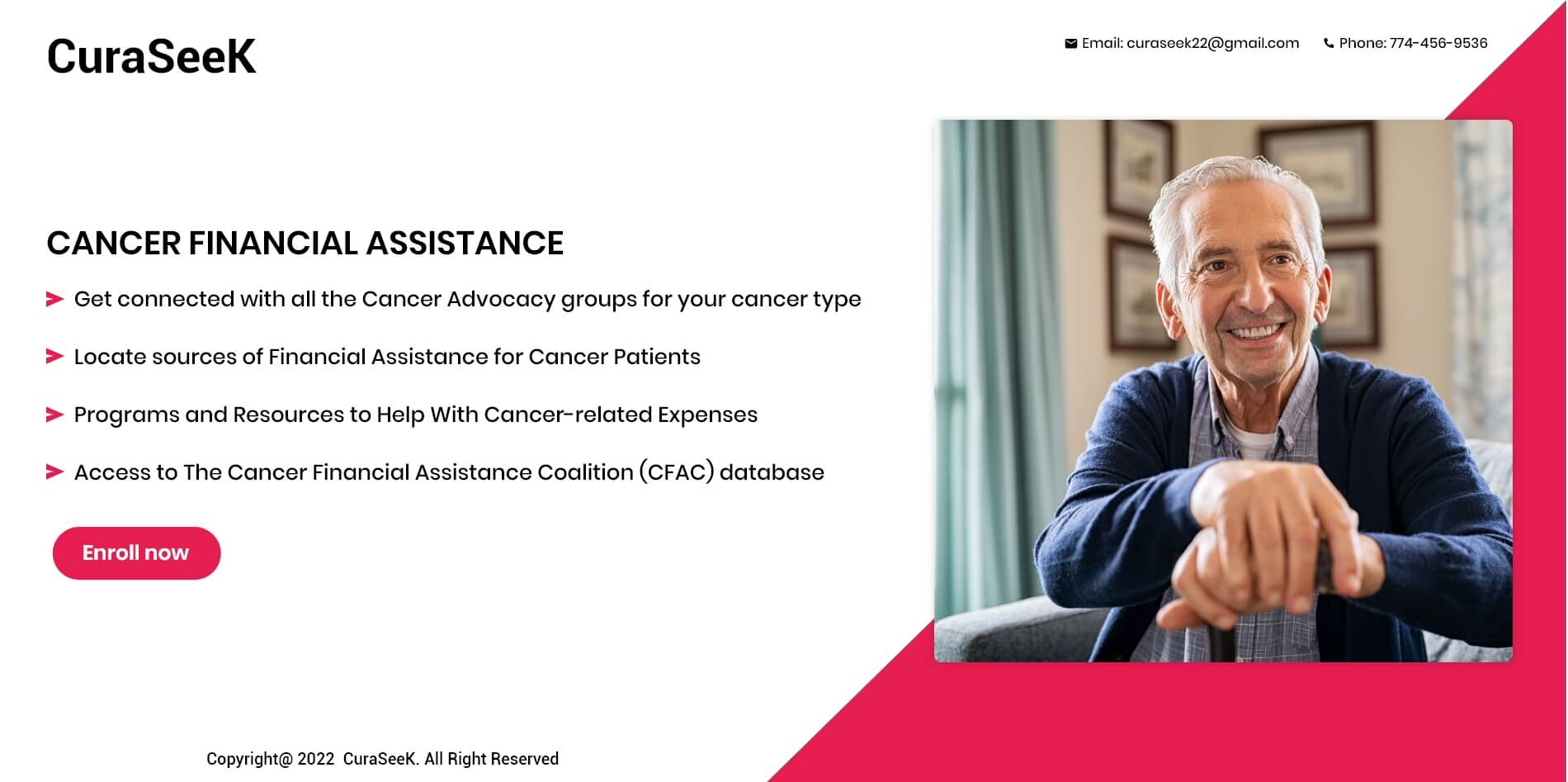 CuraSeeK

Email: curaseek22@gmail.com Phone: 774-456-9536

CANCER FINANCIAL ASSISTANCE

Get connected with all the Cancer Advocacy groups for your cancer type

Locate sources of Financial Assistance for Cancer Patients

Programs and Resources to Help With Cancer-related Expenses

Access to The Cancer Financial Assistance Coalition (CFAC) database

Enroll now

Copyright@ 2022 CuraSeeK. All Right Reserved